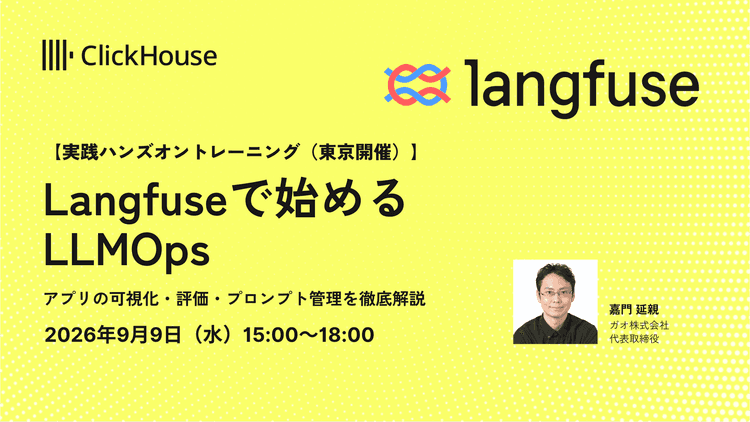 ClickHouse

langfuse

【実践ハンズオントレーニング（東京開催）】

Langfuseで始める LLMOps

アプリの可視化・評価・プロンプト管理を徹底解説

2026年9月9日（水）15:00〜18:00

嘉門 延親
ガオ株式会社
代表取締役